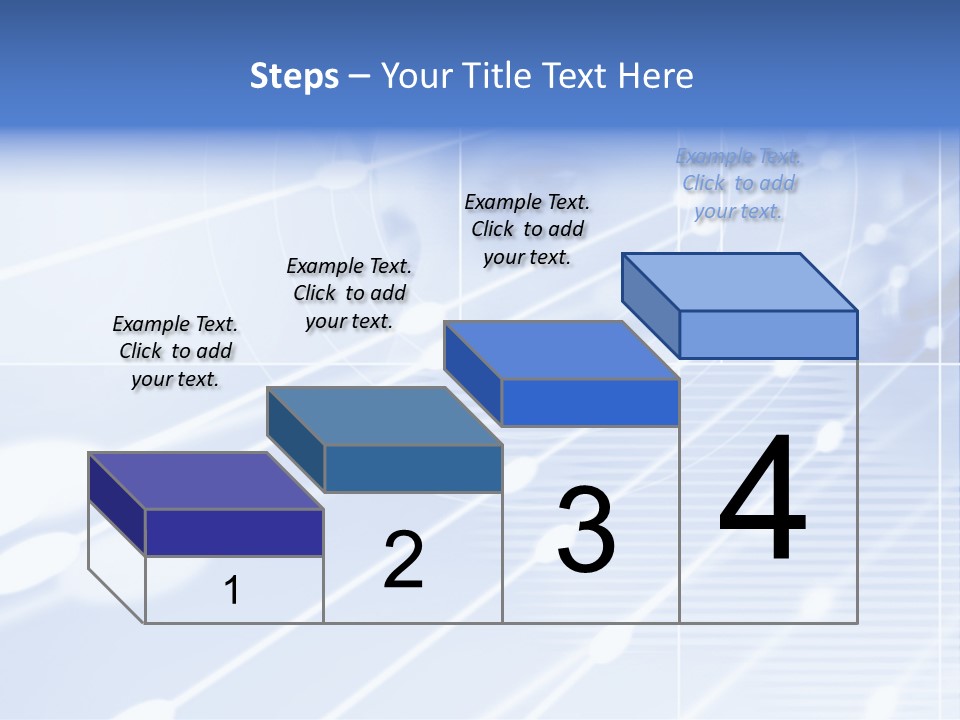 Steps – Your Title Text Here

Example Text. Click to add your text.

Example Text. Click to add your text.

Example Text. Click to add your text.

Example Text. Click to add your text.

1

2

3

4